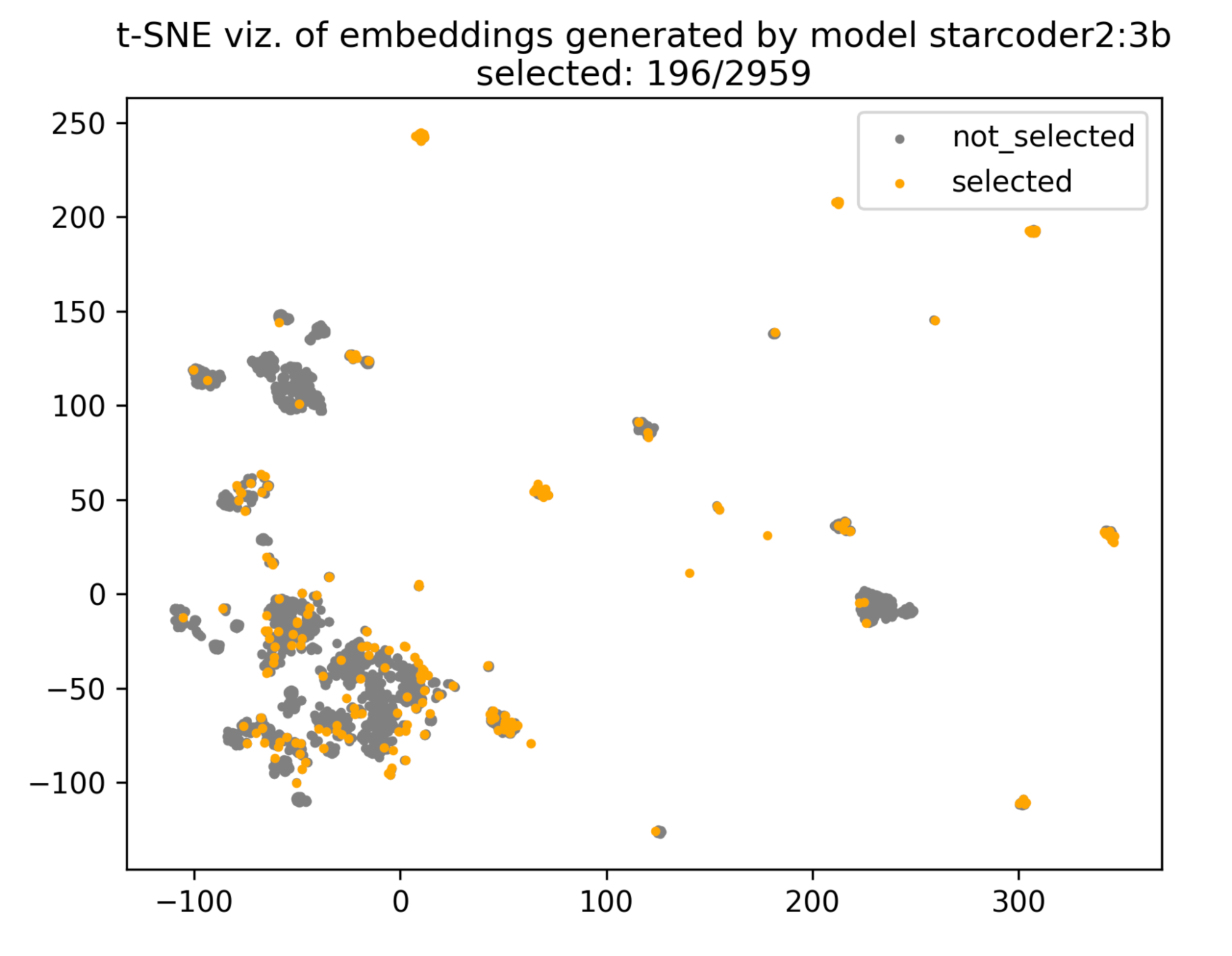 t-SNE viz. of embeddings generated by model starcoder2:3b
selected: 196/2959

not_selected
selected

250
200
150
100
50
0
−50
−100

−100
0
100
200
300